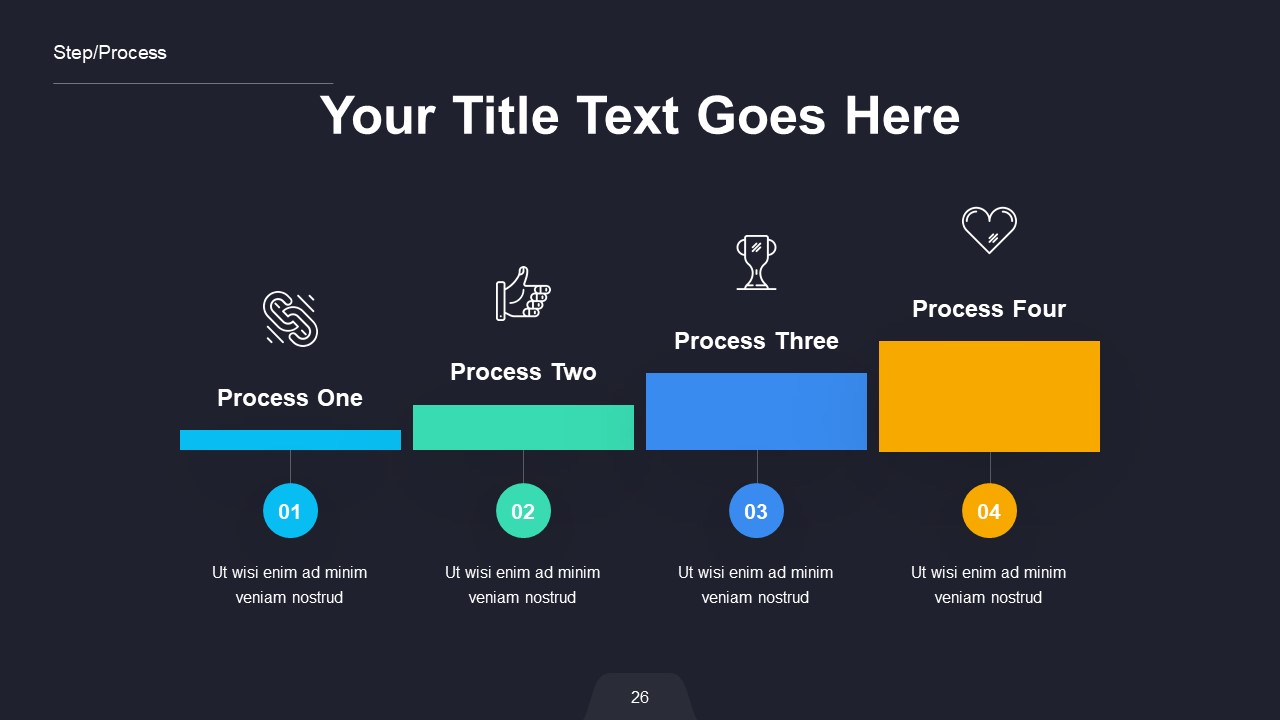 Step/Process

Your Title Text Goes Here

Process One

01

Ut wisi enim ad minim veniam nostrud

Process Two

02

Ut wisi enim ad minim veniam nostrud

Process Three

03

Ut wisi enim ad minim veniam nostrud

Process Four

04

Ut wisi enim ad minim veniam nostrud

26